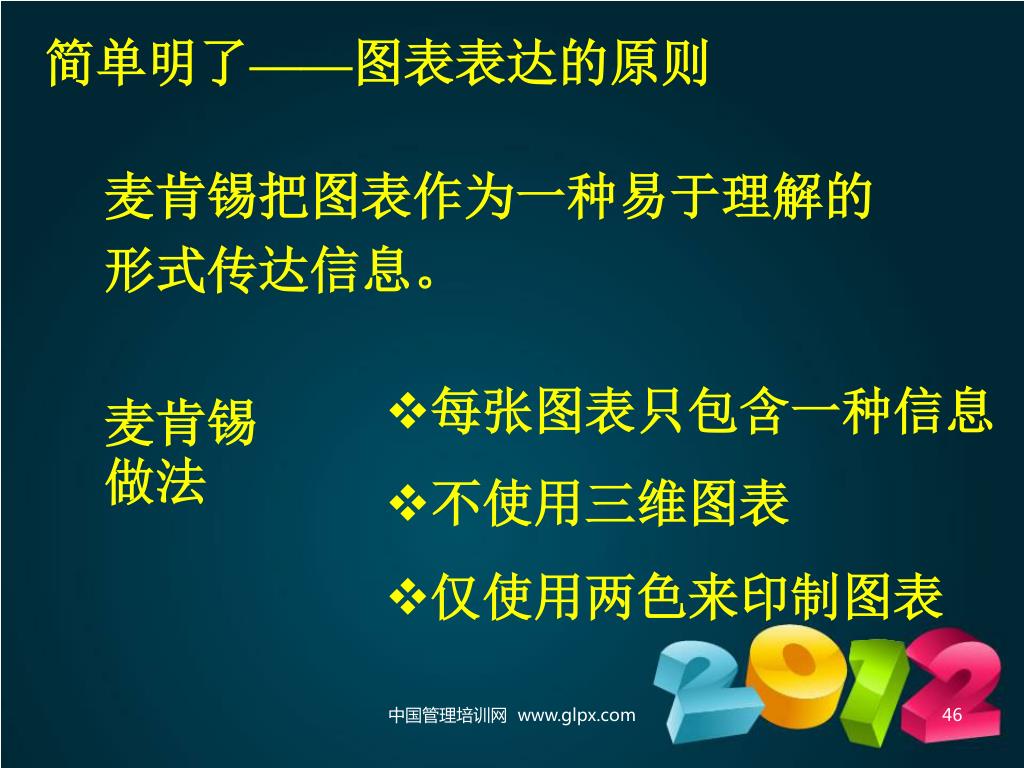 简单明了——图表表达的原则

麦肯锡把图表作为一种易于理解的形式传达信息。

麦肯锡做法

❖每张图表只包含一种信息

❖不使用三维图表

❖仅使用两色来印制图表

2012

中国管理培训网 www.glpx.com

46